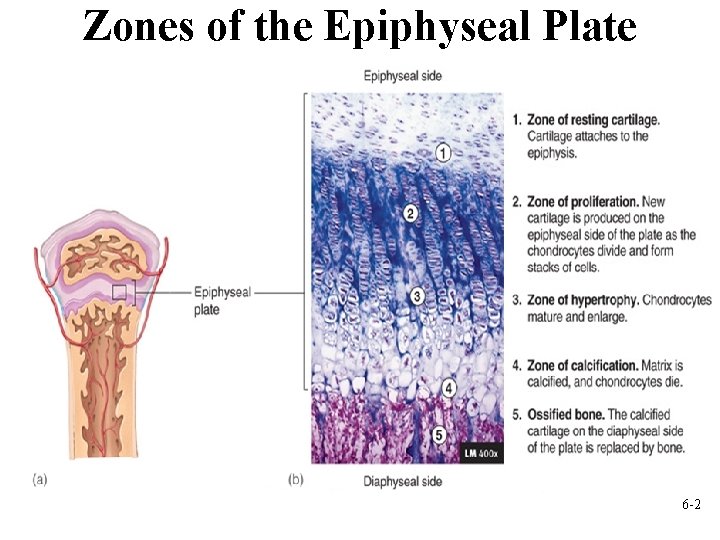 Zones of the Epiphyseal Plate

Epiphyseal side

Epiphyseal plate

1

2

3

4

5

LM 400x

1. Zone of resting cartilage. Cartilage attaches to the epiphysis.

2. Zone of proliferation. New cartilage is produced on the epiphyseal side of the plate as the chondrocytes divide and form stacks of cells.

3. Zone of hypertrophy. Chondrocytes mature and enlarge.

4. Zone of calcification. Matrix is calcified, and chondrocytes die.

5. Ossified bone. The calcified cartilage on the diaphyseal side of the plate is replaced by bone.

(a)

(b)

Diaphyseal side

6-2